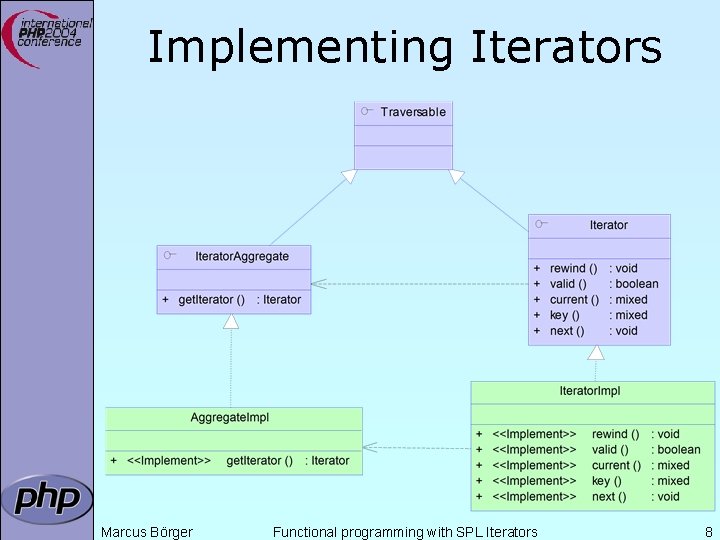 international PHP2004 conference

Implementing Iterators

Traversable

IteratorAggregate

+ getIterator () : Iterator

Iterator

+ rewind () : void
+ valid () : boolean
+ current () : mixed
+ key () : mixed
+ next () : void

AggregateImpl

+ <<Implement>> getIterator () : Iterator

IteratorImpl

+ <<Implement>> rewind () : void
+ <<Implement>> valid () : boolean
+ <<Implement>> current () : mixed
+ <<Implement>> key () : mixed
+ <<Implement>> next () : void

php

Marcus Börger Functional programming with SPL Iterators 8